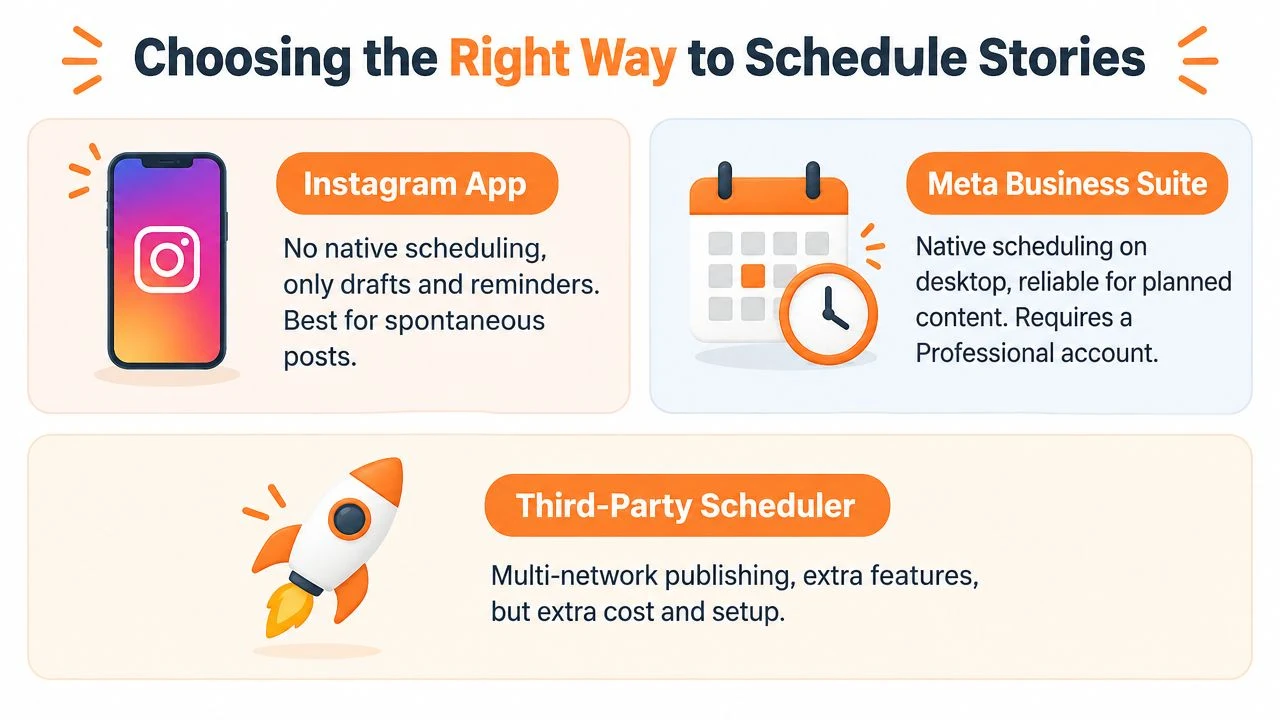 Choosing the Right Way to Schedule Stories

Instagram App

No native scheduling, only drafts and reminders. Best for spontaneous posts.

Meta Business Suite

Native scheduling on desktop, reliable for planned content. Requires a Professional account.

Third-Party Scheduler

Multi-network publishing, extra features, but extra cost and setup.